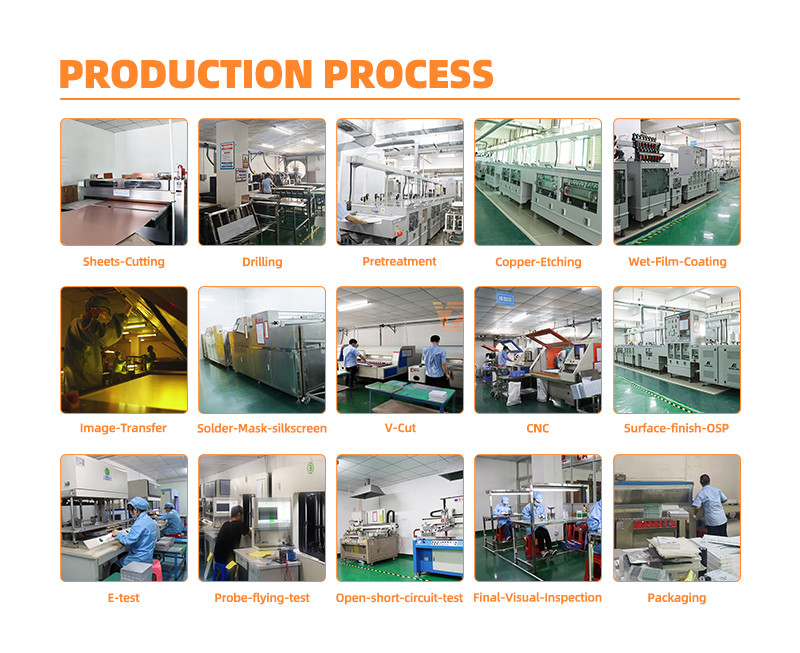 PRODUCTION PROCESS

Sheets-Cutting

Drilling

Pretreatment

Copper-Etching

Wet-Film-Coating

Image-Transfer

Solder-Mask-silkscreen

V-Cut

CNC

Surface-finish-OSP

E-test

Probe-flying-test

Open-short-circuit-test

Final-Visual-Inspection

Packaging